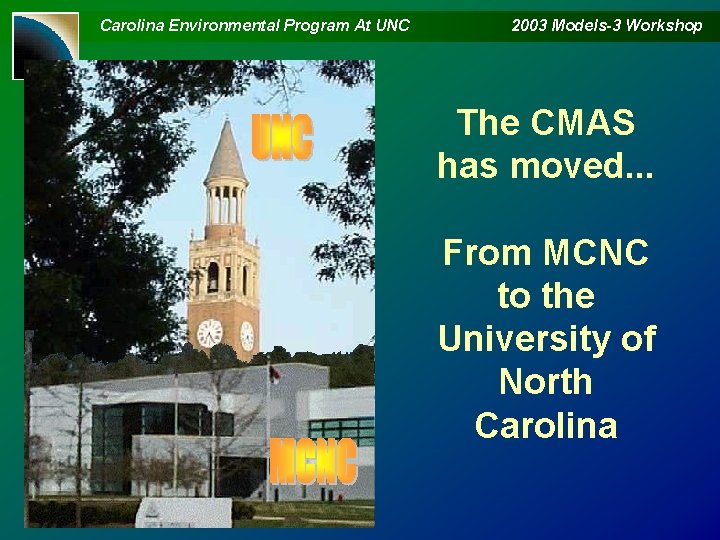 Carolina Environmental Program At UNC

2003 Models-3 Workshop

UNC

MCNC

The CMAS has moved...

From MCNC to the University of North Carolina